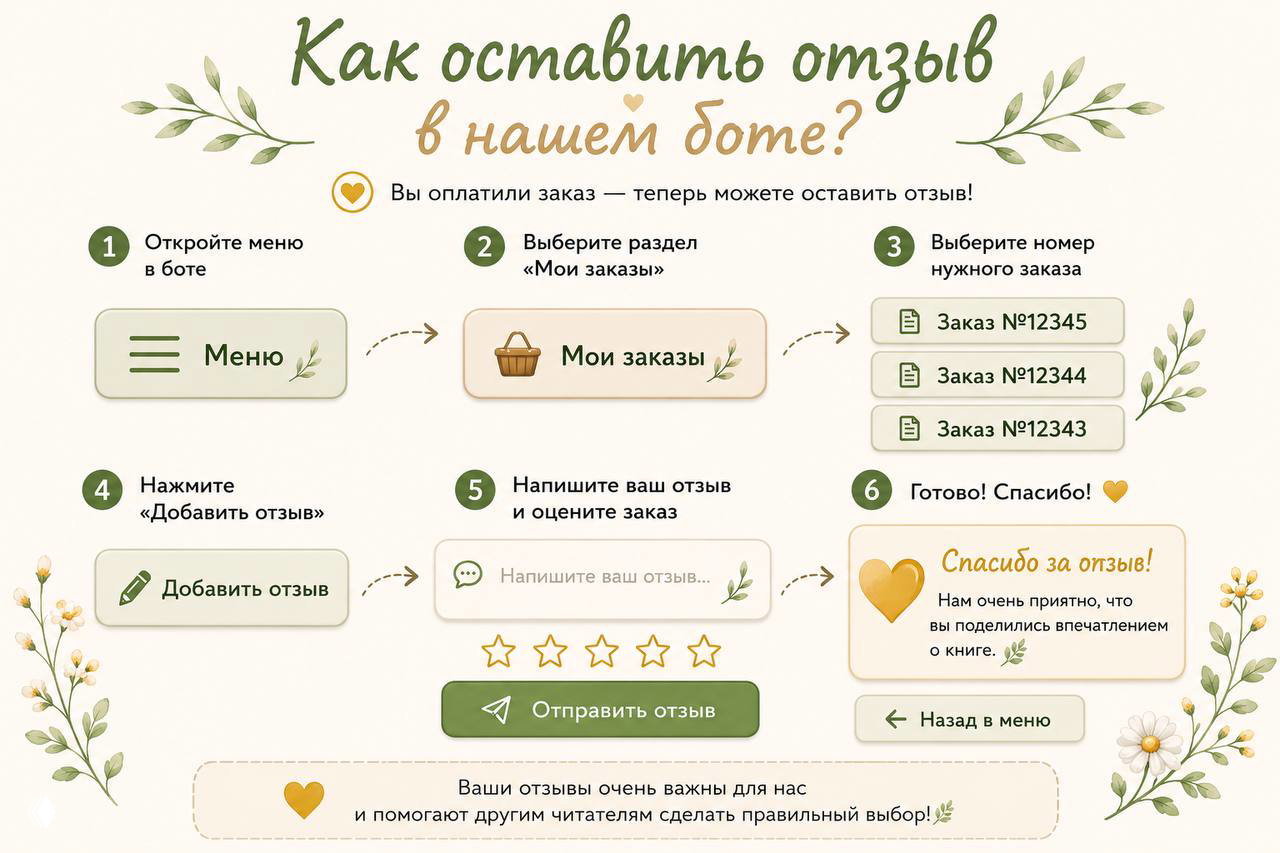 Как оставить отзыв в нашем боте?

Вы оплатили заказ — теперь можете оставить отзыв!

1 Откройте меню в боте

Меню

2 Выберите раздел «Мои заказы»

Мои заказы

3 Выберите номер нужного заказа

Заказ №12345

Заказ №12344

Заказ №12343

4 Нажмите «Добавить отзыв»

Добавить отзыв

5 Напишите ваш отзыв и оцените заказ

Напишите ваш отзыв...

Отправить отзыв

6 Готово! Спасибо!

Спасибо за отзыв!

Нам очень приятно, что вы поделились впечатлением о книге.

Назад в меню

Ваши отзывы очень важны для нас и помогают другим читателям сделать правильный выбор!